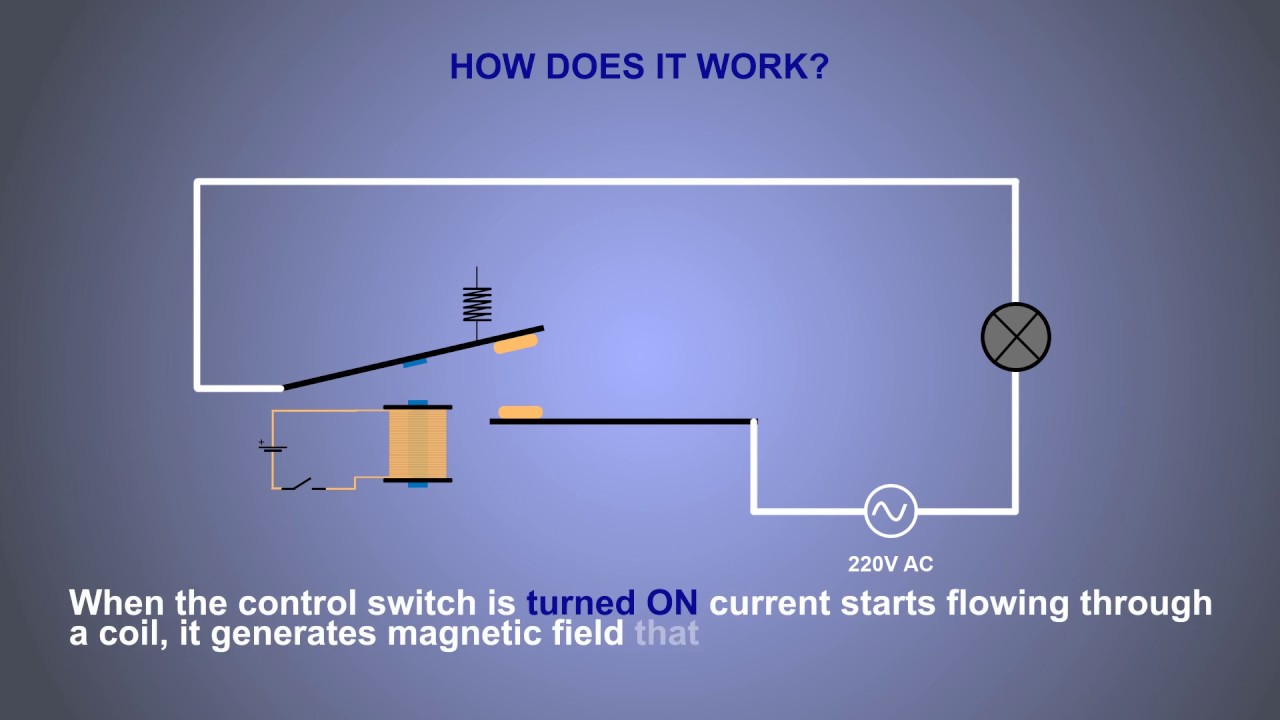 HOW DOES IT WORK?

+

220V AC

When the control switch is turned ON current starts flowing through a coil, it generates magnetic field that